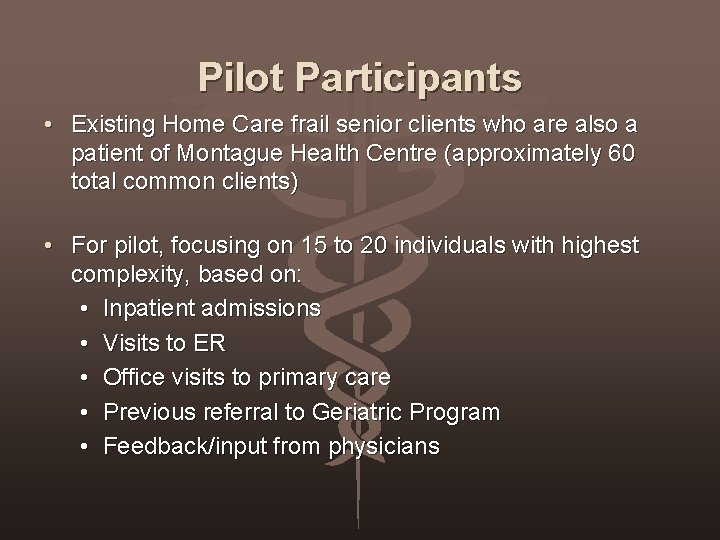 Pilot Participants

• Existing Home Care frail senior clients who are also a patient of Montague Health Centre (approximately 60 total common clients)

• For pilot, focusing on 15 to 20 individuals with highest complexity, based on:
  • Inpatient admissions
  • Visits to ER
  • Office visits to primary care
  • Previous referral to Geriatric Program
  • Feedback/input from physicians